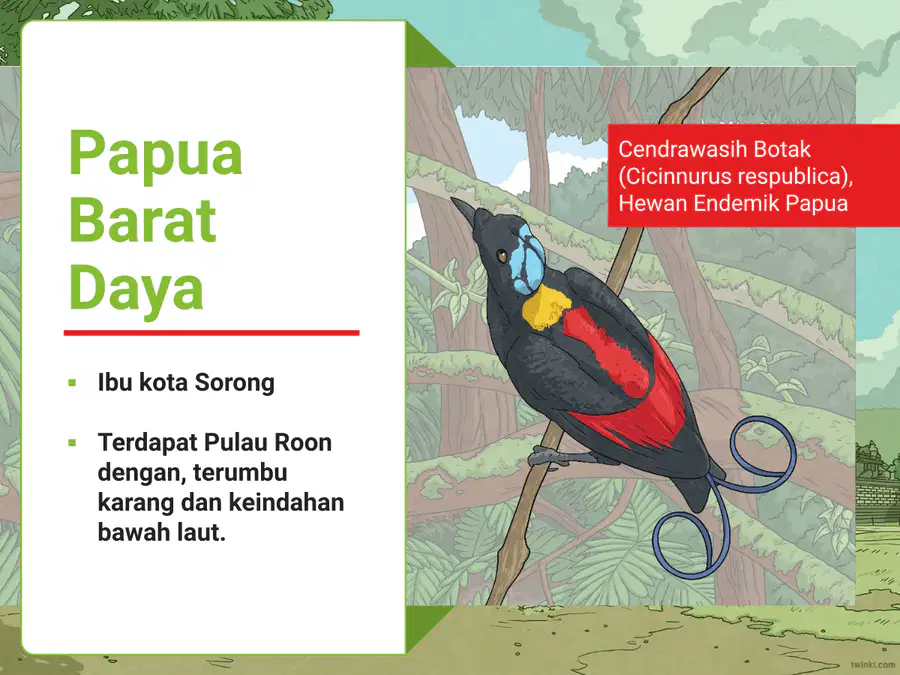 Papua Barat Daya

- Ibu kota Sorong
- Terdapat Pulau Roon dengan, terumbu karang dan keindahan bawah laut.

Cendrawasih Botak (Cicinnurus respublica), Hewan Endemik Papua

twinkl.com